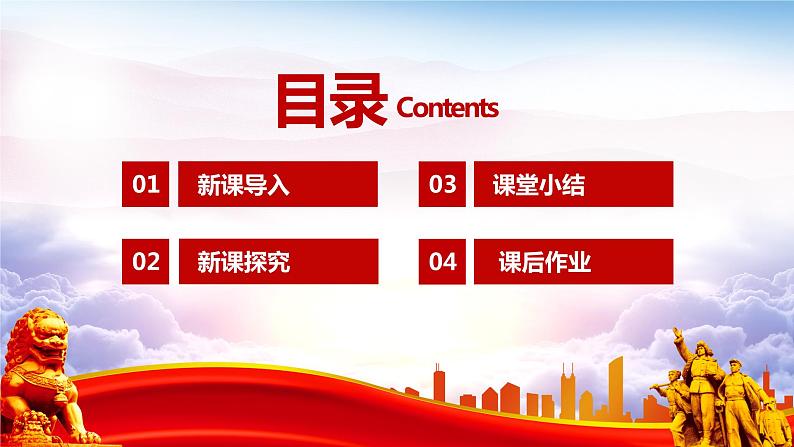 目录 Contents

01 新课导入

02 新课探究

03 课堂小结

04 课后作业